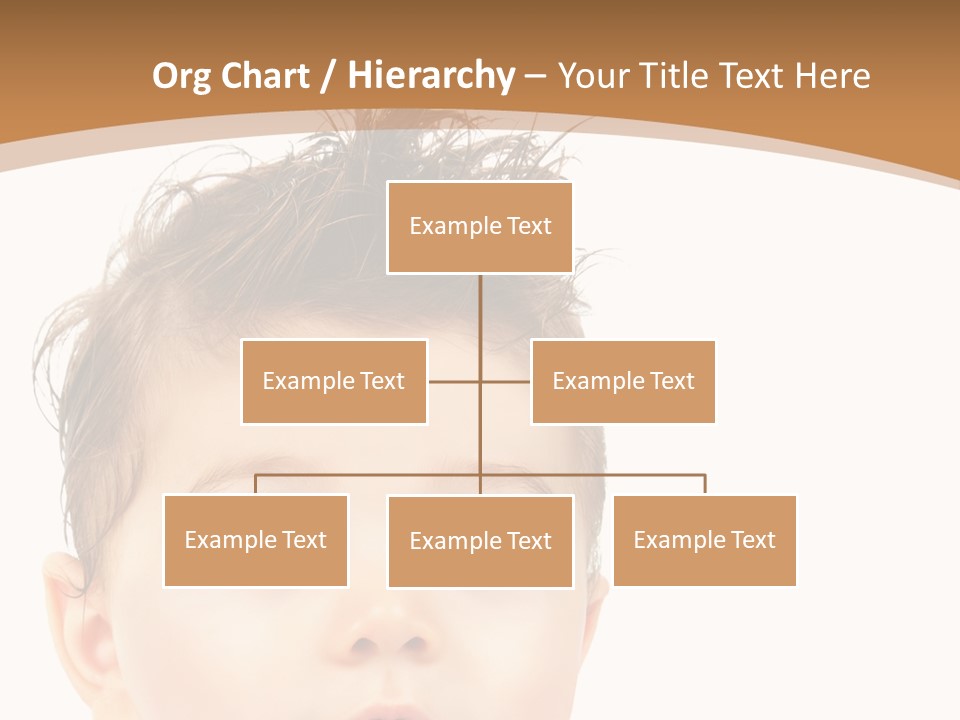 Org Chart / Hierarchy – Your Title Text Here

Example Text

Example Text

Example Text

Example Text

Example Text

Example Text